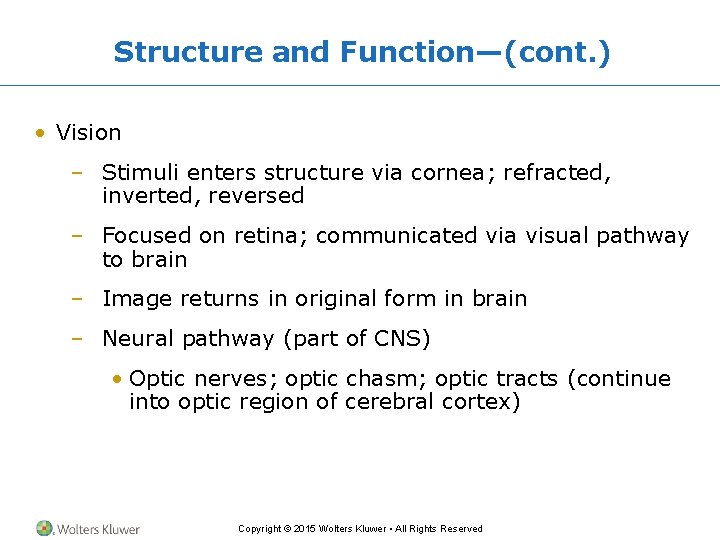 Structure and Function—(cont.)

• Vision

– Stimuli enters structure via cornea; refracted, inverted, reversed

– Focused on retina; communicated via visual pathway to brain

– Image returns in original form in brain

– Neural pathway (part of CNS)

• Optic nerves; optic chasm; optic tracts (continue into optic region of cerebral cortex)

Wolters Kluwer

Copyright © 2015 Wolters Kluwer • All Rights Reserved